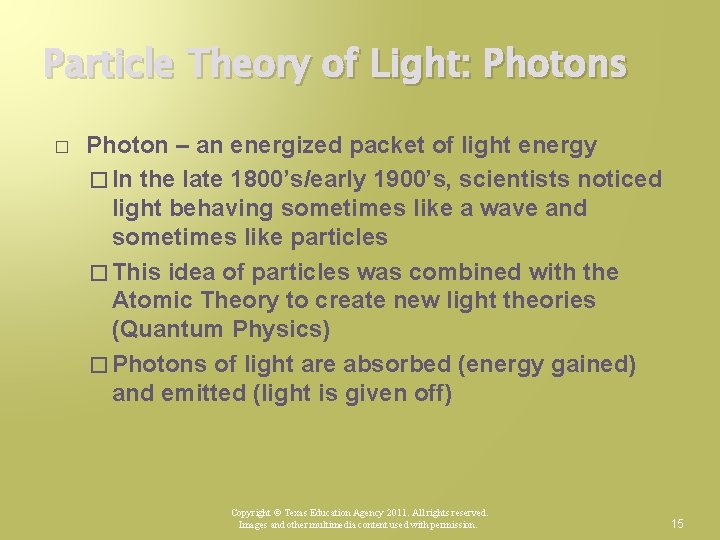 Particle Theory of Light: Photons

□ Photon – an energized packet of light energy

□ In the late 1800's/early 1900's, scientists noticed light behaving sometimes like a wave and sometimes like particles

□ This idea of particles was combined with the Atomic Theory to create new light theories (Quantum Physics)

□ Photons of light are absorbed (energy gained) and emitted (light is given off)

Copyright © Texas Education Agency 2011. All rights reserved.
Images and other multimedia content used with permission.

15